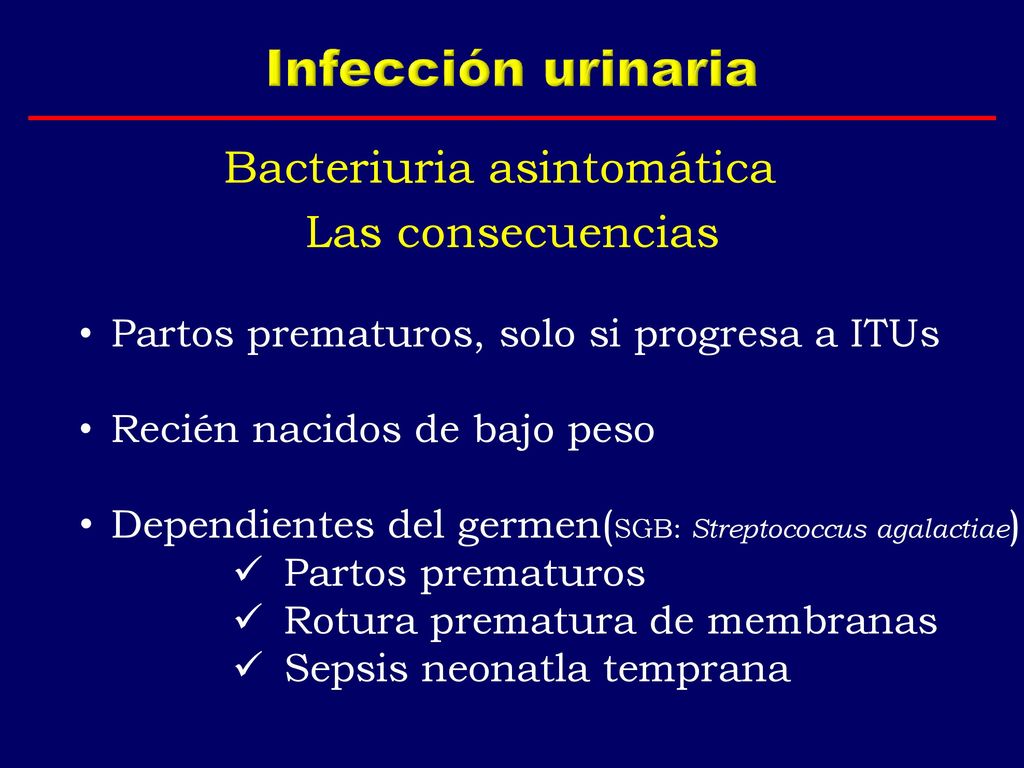 Infección urinaria

Bacteriuria asintomática
Las consecuencias

• Partos prematuros, solo si progresa a ITUs

• Recién nacidos de bajo peso

• Dependientes del germen(SGB: Streptococcus agalactiae)
✓ Partos prematuros
✓ Rotura prematura de membranas
✓ Sepsis neonatla temprana